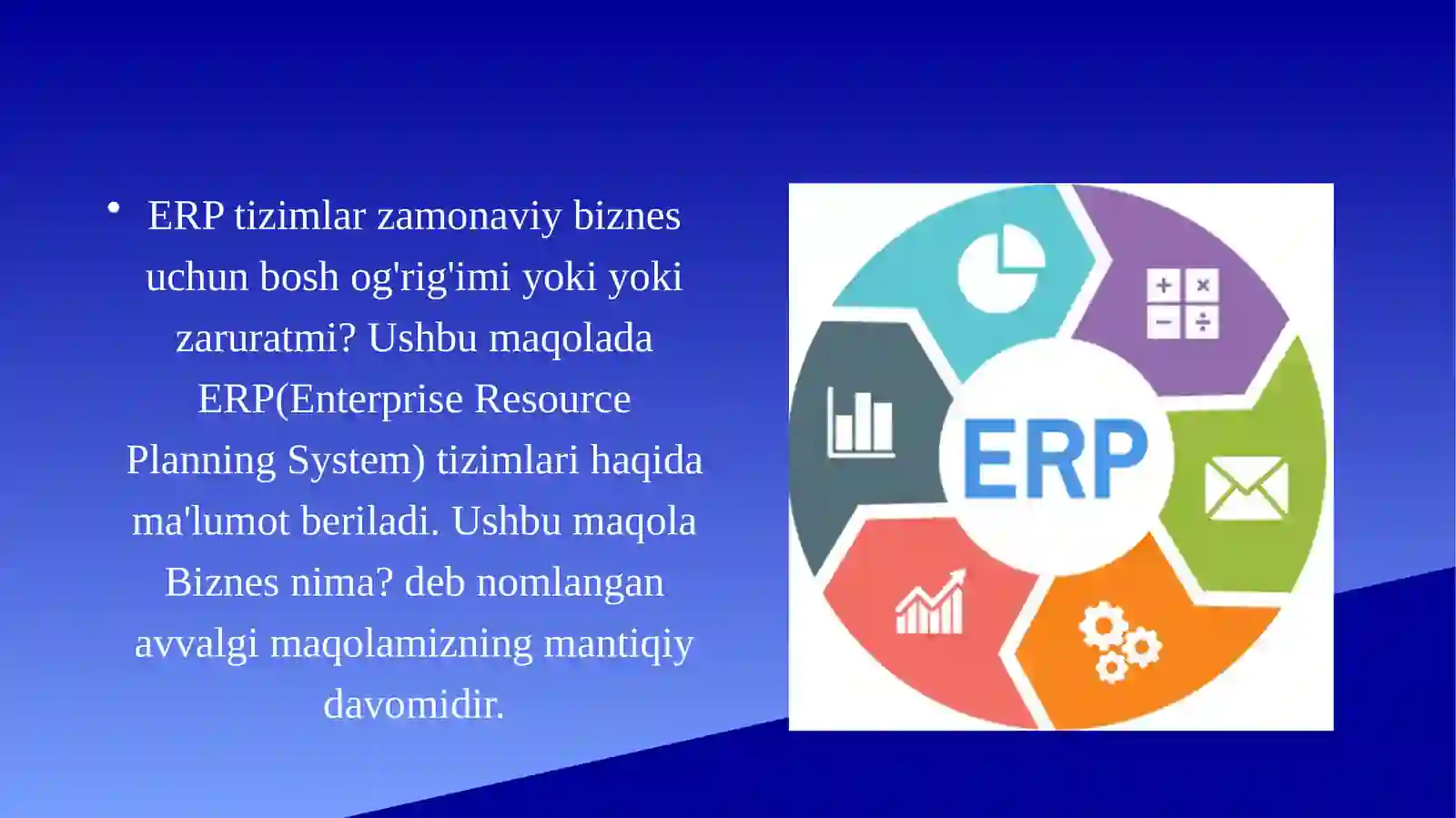 • ERP tizimlar zamonaviy biznes uchun bosh og'rig'imi yoki yoki zaruratmi? Ushbu maqolada ERP(Enterprise Resource Planning System) tizimlari haqida ma'lumot beriladi. Ushbu maqola Biznes nima? deb nomlangan avvalgi maqolamizning mantiqiy davomidir.

ERP